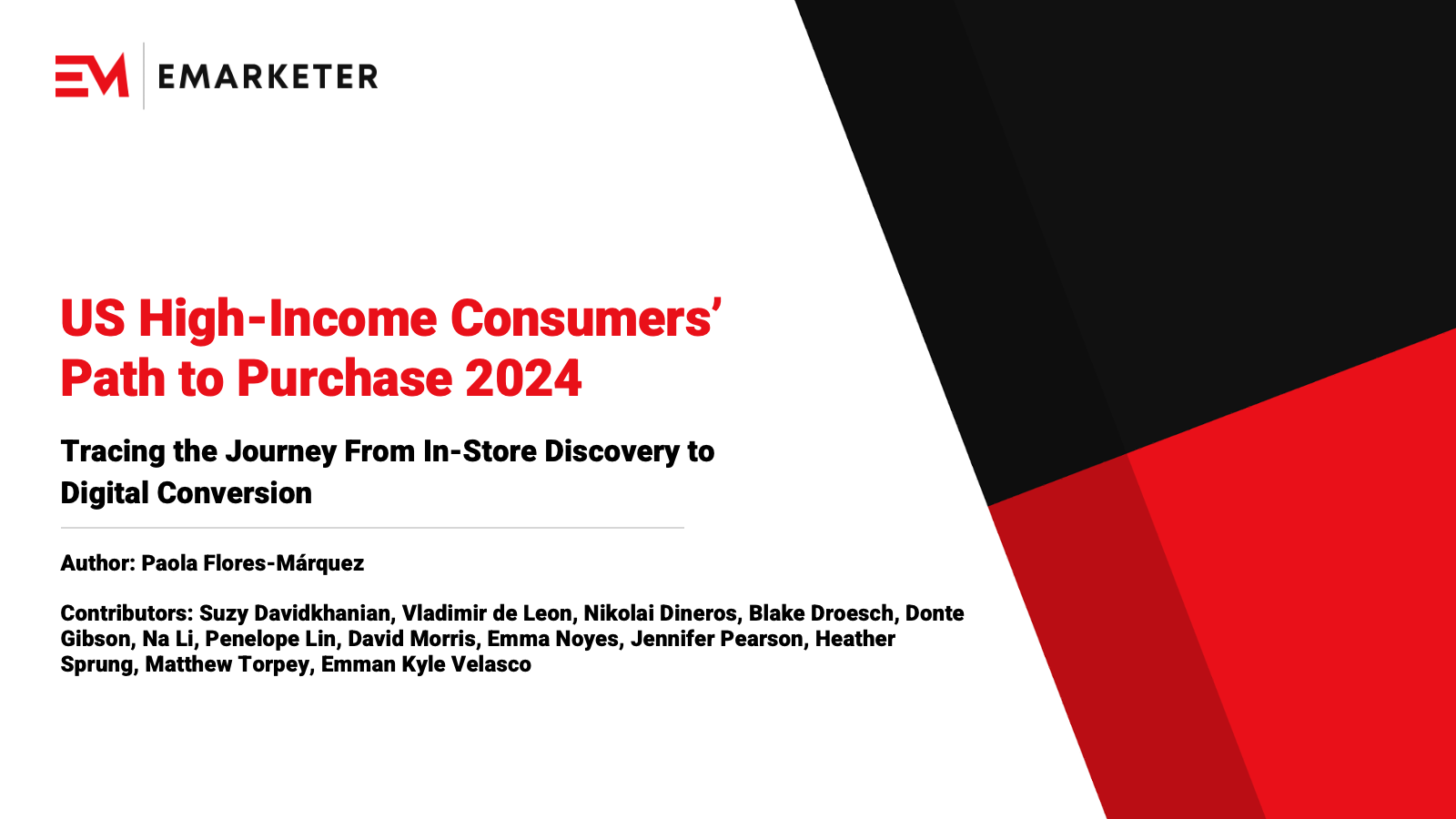 EM EMARKETER

US High-Income Consumers' Path to Purchase 2024

Tracing the Journey From In-Store Discovery to Digital Conversion

Author: Paola Flores-Márquez

Contributors: Suzy Davidkhanian, Vladimir de Leon, Nikolai Dineros, Blake Droesch, Donte Gibson, Na Li, Penelope Lin, David Morris, Emma Noyes, Jennifer Pearson, Heather Sprung, Matthew Torpey, Emman Kyle Velasco